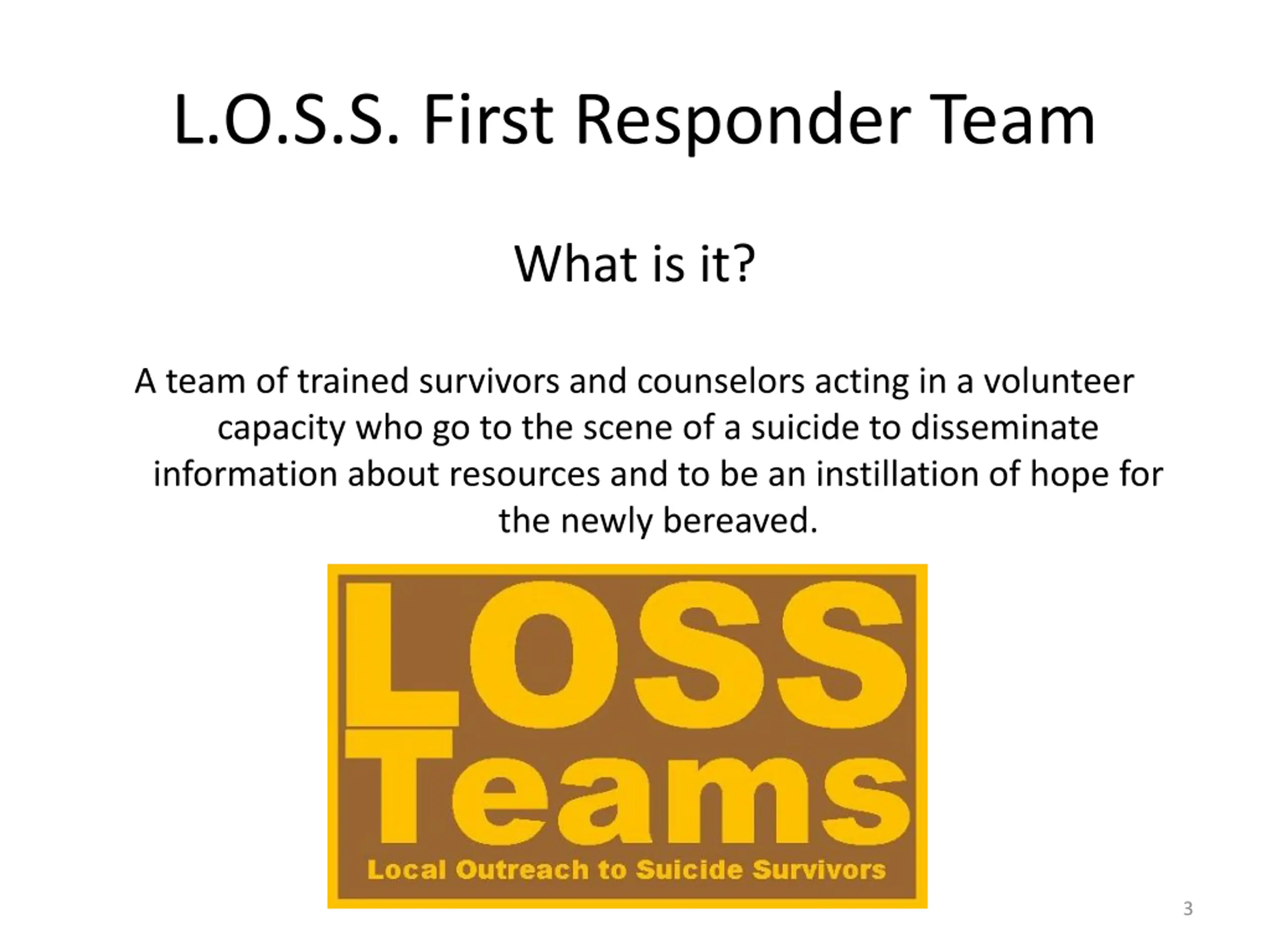 L.O.S.S. First Responder Team

What is it?

A team of trained survivors and counselors acting in a volunteer capacity who go to the scene of a suicide to disseminate information about resources and to be an instillation of hope for the newly bereaved.

LOSS Teams

Local Outreach to Suicide Survivors

3